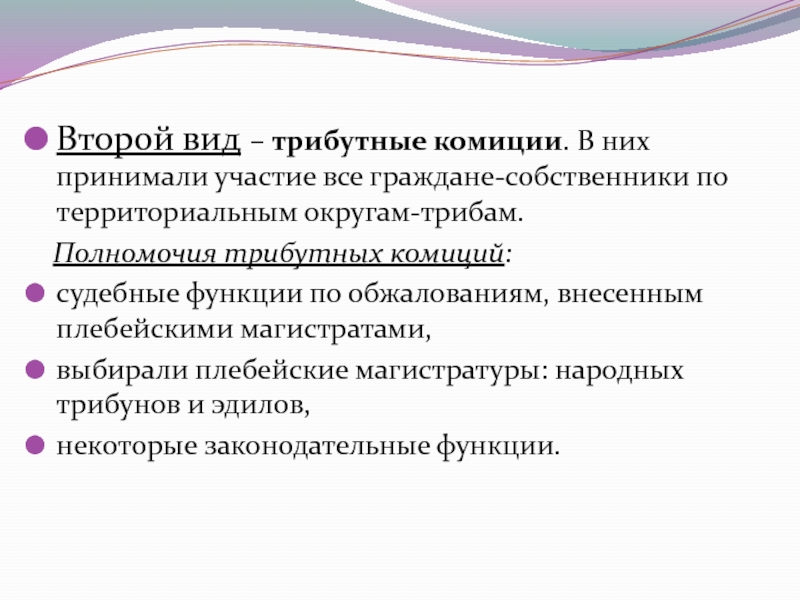 Второй вид – трибутные комиции. В них принимали участие все граждане-собственники по территориальным округам-трибам.

Полномочия трибутных комиций:

судебные функции по обжалованиям, внесенным плебейскими магистратами,

выбирали плебейские магистратуры: народных трибунов и эдилов,

некоторые законодательные функции.